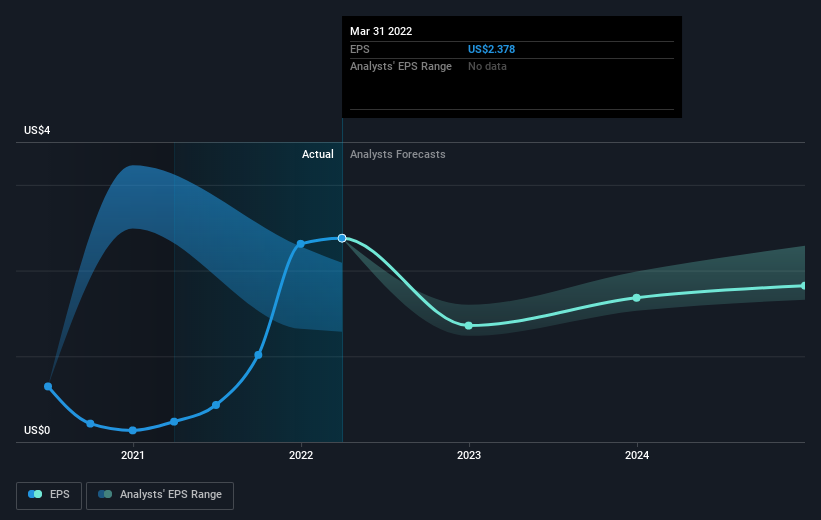 Mar 31 2022
EPS US$2.378
Analysts' EPS Range No data

US$4

Actual Analysts Forecasts

US$0

2021 2022 2023 2024

EPS Analysts' EPS Range